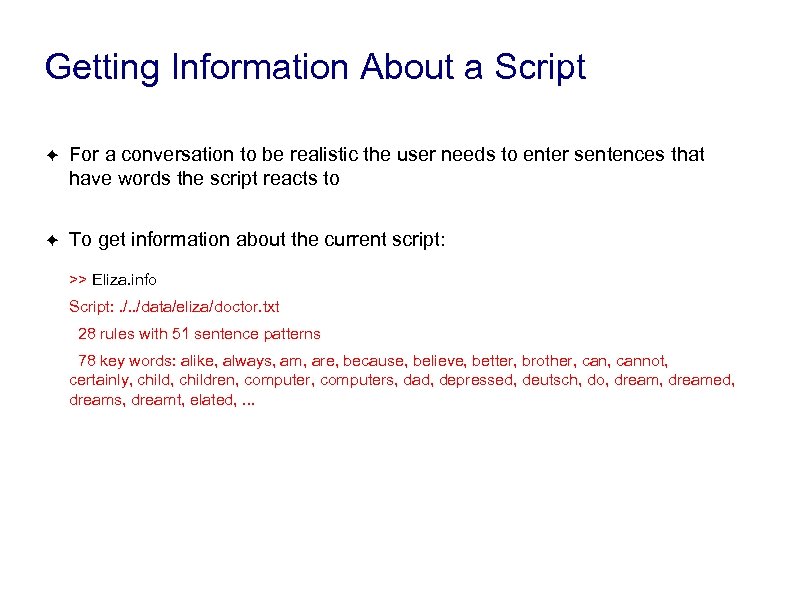 Getting Information About a Script

✦ For a conversation to be realistic the user needs to enter sentences that have words the script reacts to

✦ To get information about the current script:

>> Eliza.info

Script: ./../data/eliza/doctor.txt

28 rules with 51 sentence patterns

78 key words: alike, always, am, are, because, believe, better, brother, can, cannot, certainly, child, children, computer, computers, dad, depressed, deutsch, do, dream, dreamed, dreams, dreamt, elated, ...